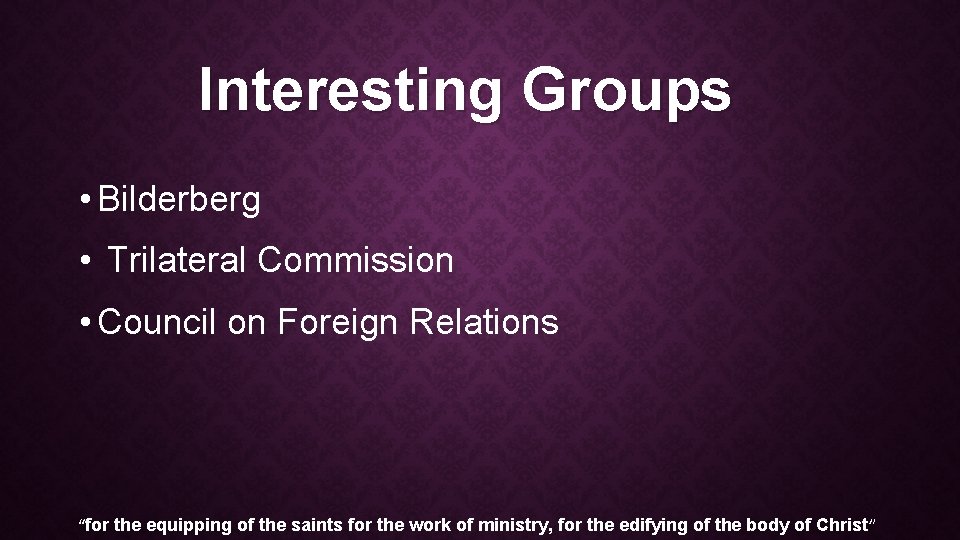 Interesting Groups

• Bilderberg
• Trilateral Commission
• Council on Foreign Relations

"for the equipping of the saints for the work of ministry, for the edifying of the body of Christ"